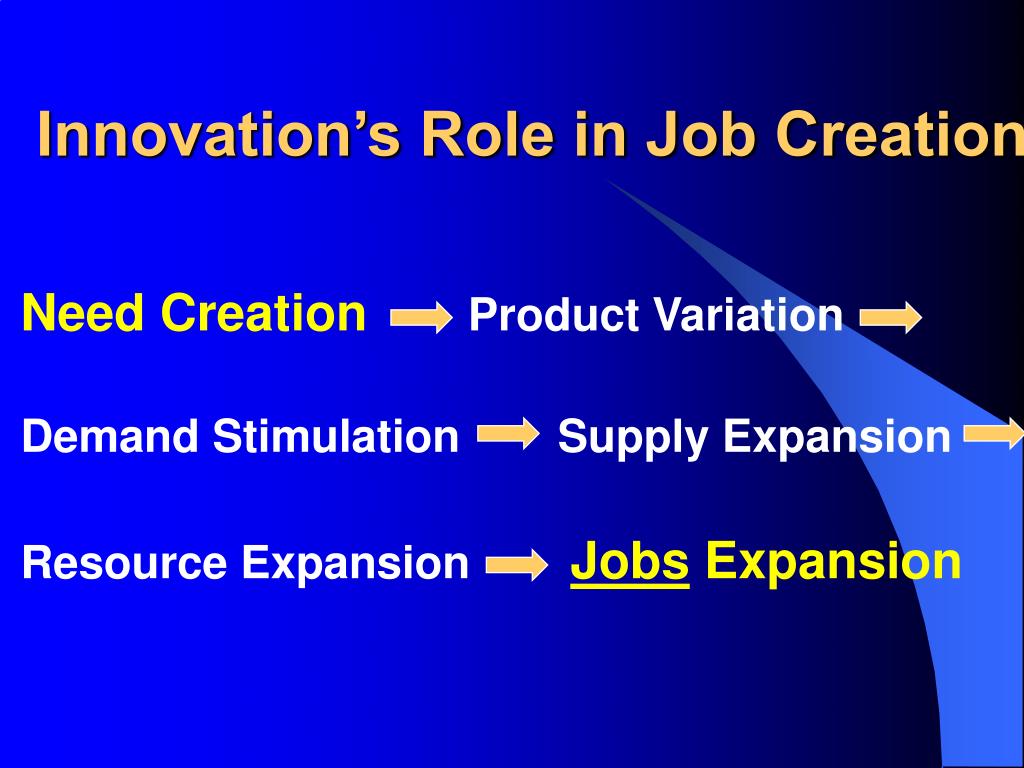 Innovation's Role in Job Creation

Need Creation → Product Variation →

Demand Stimulation → Supply Expansion →

Resource Expansion → Jobs Expansion